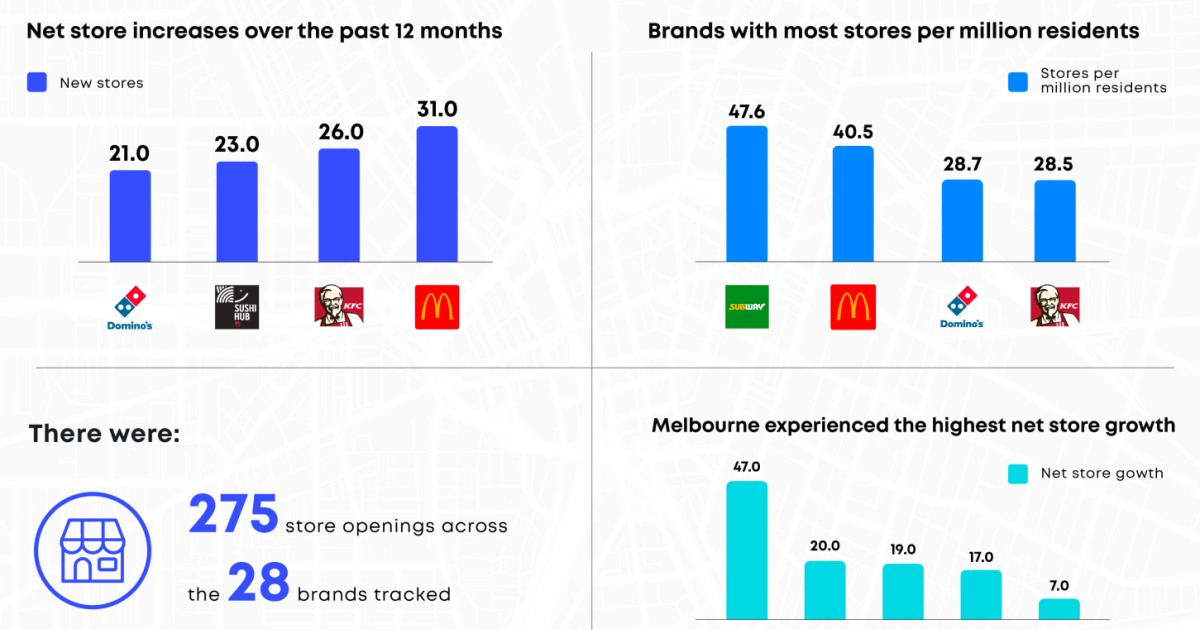 Net store increases over the past 12 months

New stores

21.0
23.0
26.0
31.0

Domino's
SUSHI HUB
KFC

Brands with most stores per million residents

Stores per million residents

47.6
40.5
28.7
28.5

SUBWAY
Domino's
KFC

There were:

275 store openings across the 28 brands tracked

Melbourne experienced the highest net store growth

Net store gowth

47.0
20.0
19.0
17.0
7.0